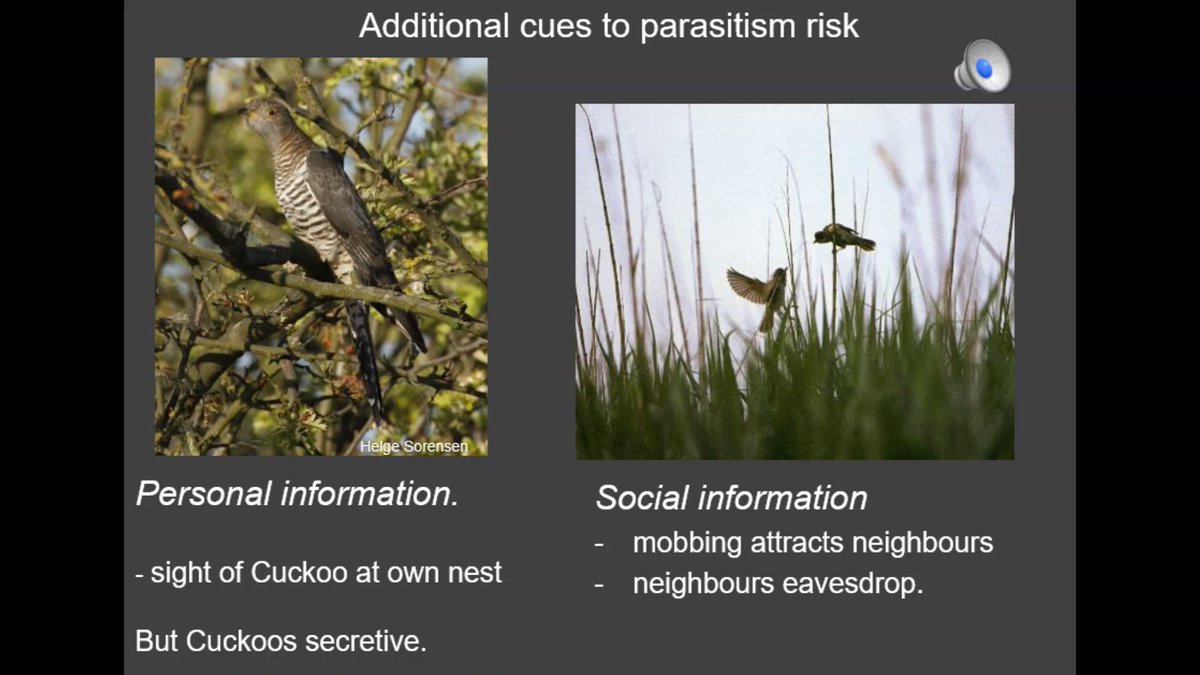 Additional cues to parasitism risk

Helge Sorensen

Personal information.

- sight of Cuckoo at own nest

But Cuckoos secretive.

Social information

- mobbing attracts neighbours
- neighbours eavesdrop.